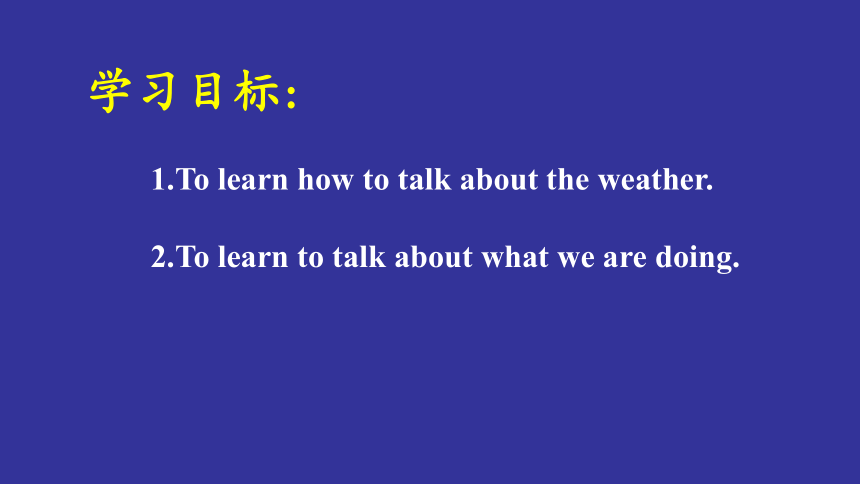 学习目标:

1.To learn how to talk about the weather.

2.To learn to talk about what we are doing.